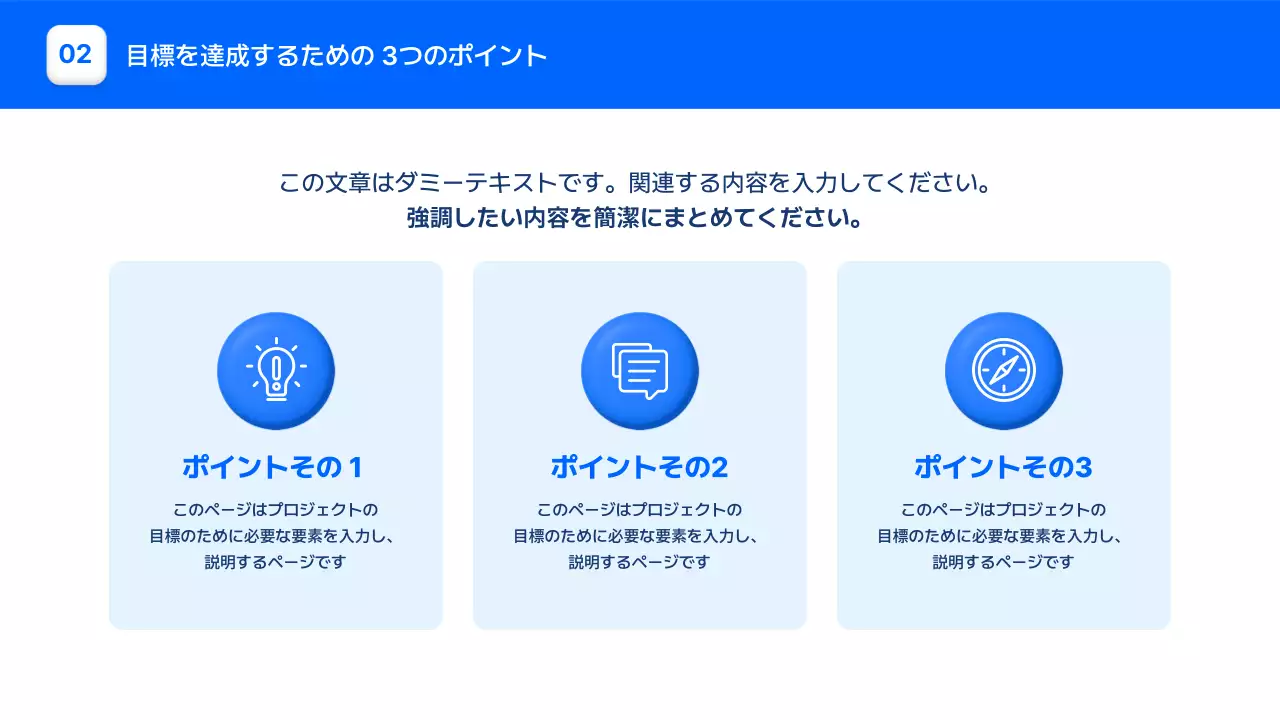 02 目標を達成するための 3つのポイント

この文章はダミーテキストです。関連する内容を入力してください。
強調したい内容を簡潔にまとめてください。

ポイントその1

このページはプロジェクトの目標のために必要な要素を入力し、説明するページです

ポイントその2

このページはプロジェクトの目標のために必要な要素を入力し、説明するページです

ポイントその3

このページはプロジェクトの目標のために必要な要素を入力し、説明するページです